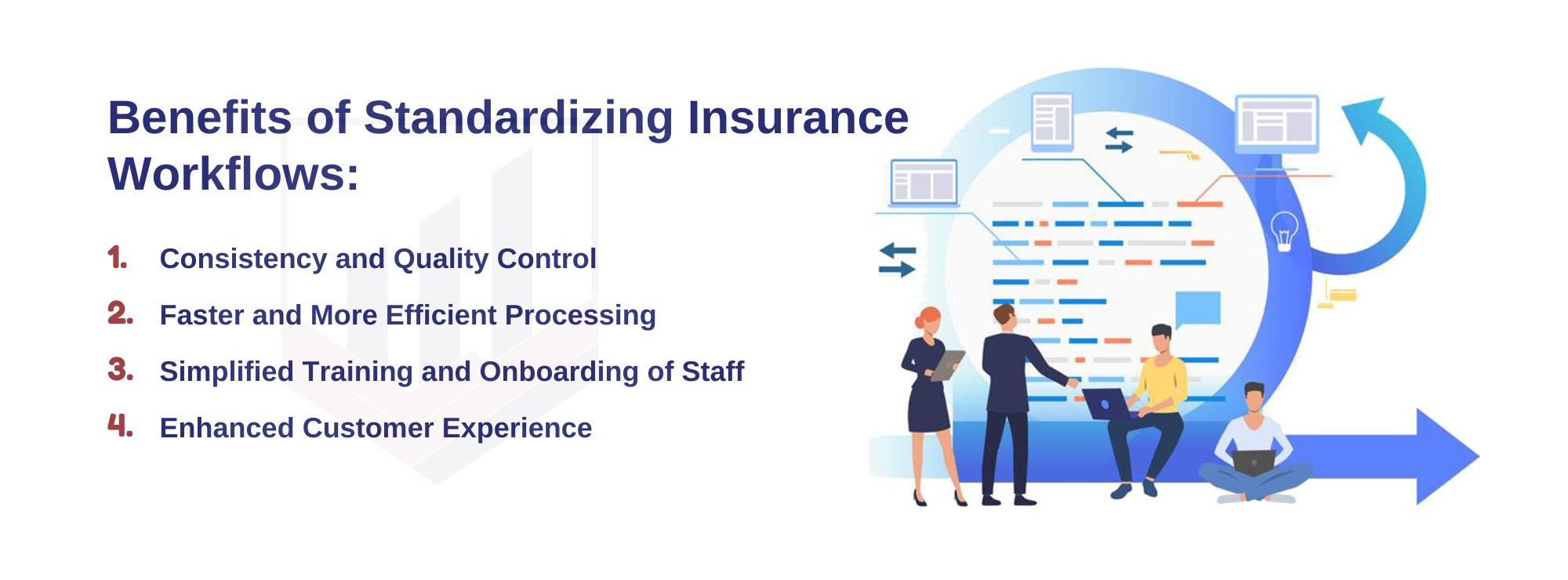 Benefits of Standardizing Insurance Workflows:

1. Consistency and Quality Control

2. Faster and More Efficient Processing

3. Simplified Training and Onboarding of Staff

4. Enhanced Customer Experience